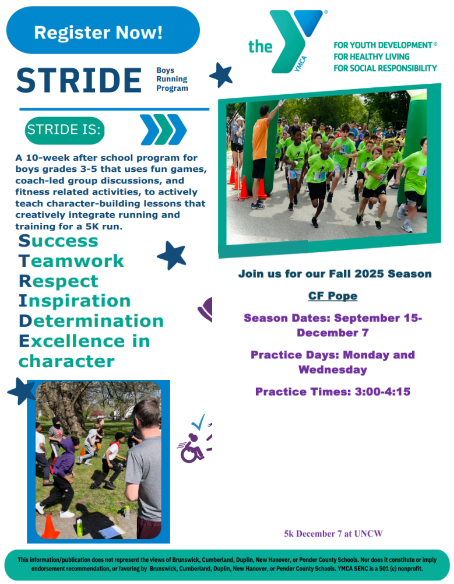 Register Now!

the YMCA

FOR YOUTH DEVELOPMENT®
FOR HEALTHY LIVING
FOR SOCIAL RESPONSIBILITY

STRIDE Boys Running Program

STRIDE IS:

A 10-week after school program for boys grades 3-5 that uses fun games, coach-led group discussions, and fitness related activities, to actively teach character-building lessons that creatively integrate running and training for a 5K run.

Success
Teamwork
Respect
Inspiration
Determination
Excellence in character

Join us for our Fall 2025 Season

CF Pope

Season Dates: September 15-December 7

Practice Days: Monday and Wednesday

Practice Times: 3:00-4:15

5k December 7 at UNCW

This information/publication does not represent the views of Brunswick, Cumberland, Duplin, New Hanover, or Pender County Schools. Nor does it constitute or imply endorsement recommendation, or favoring by Brunswick, Cumberland, Duplin, New Hanover, or Pender County Schools. YMCA SENC is a 501 (c) nonprofit.